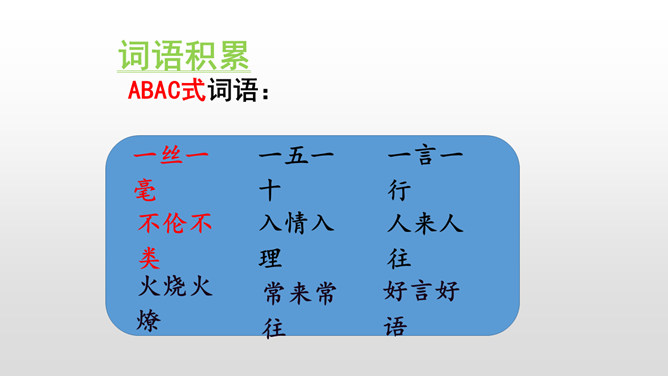 词语积累

ABAC式词语：

一丝一毫
不伦不类
火烧火燎

一五一十
入情入理
常来常往

一言一行
人来人往
好言好语